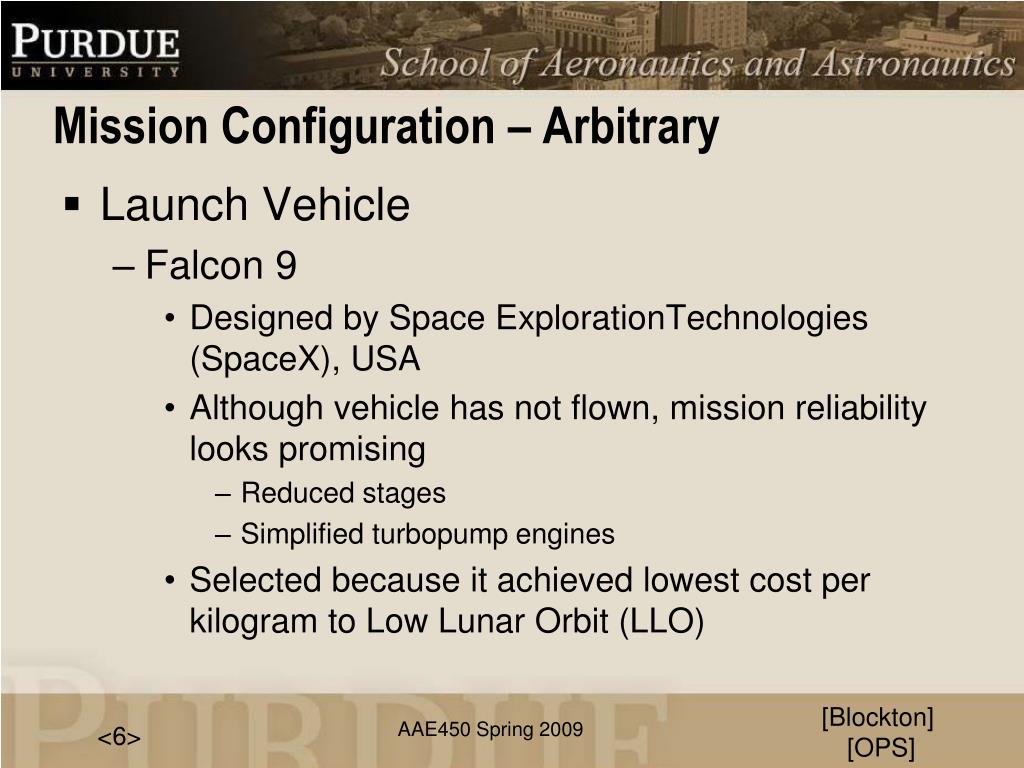 PURDUE
UNIVERSITY

School of Aeronautics and Astronautics

Mission Configuration – Arbitrary

▪ Launch Vehicle
– Falcon 9
• Designed by Space ExplorationTechnologies (SpaceX), USA
• Although vehicle has not flown, mission reliability looks promising
– Reduced stages
– Simplified turbopump engines
• Selected because it achieved lowest cost per kilogram to Low Lunar Orbit (LLO)

<6>

AAE450 Spring 2009

[Blockton]
[OPS]